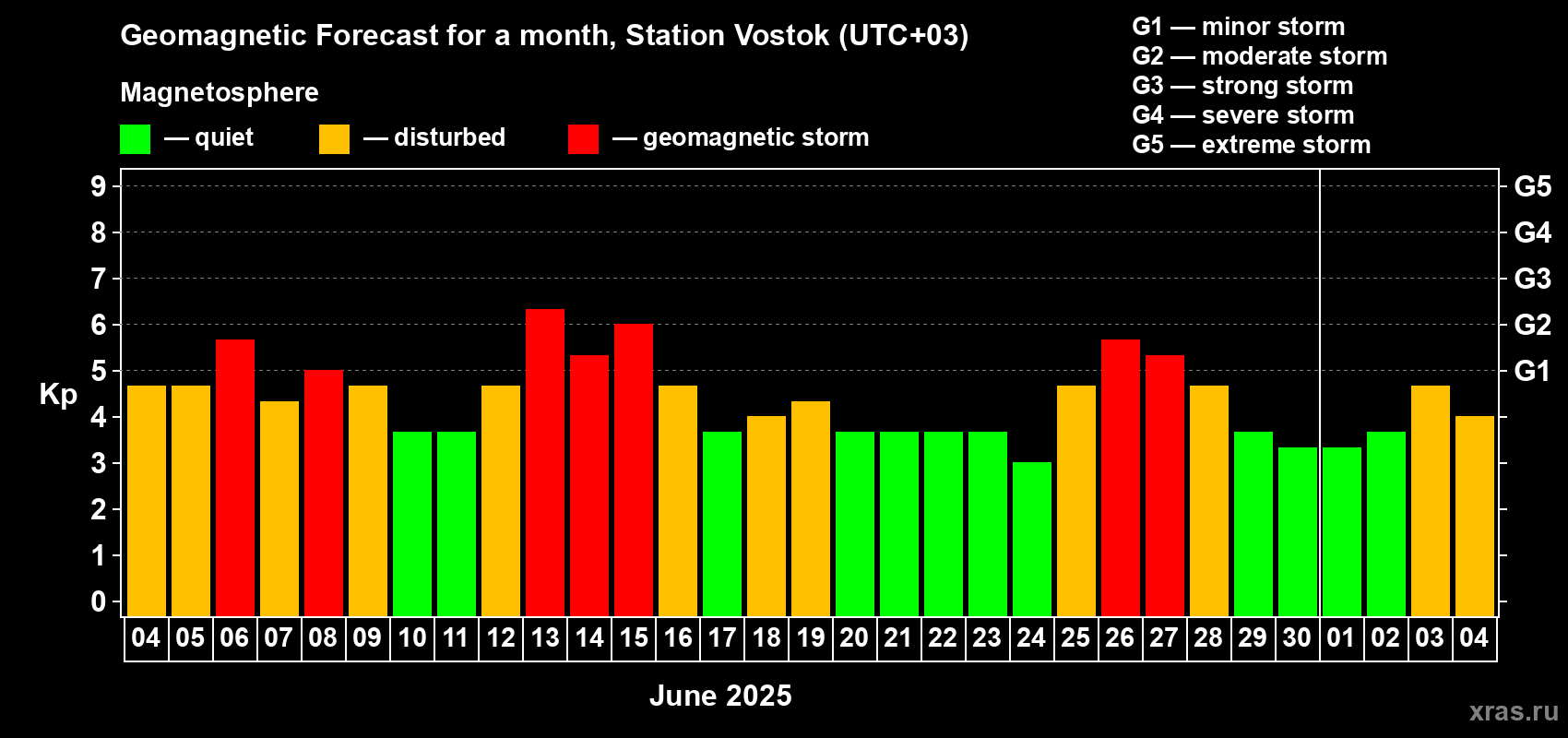 Geomagnetic Forecast for a month, Station Vostok (UTC+03)

Magnetosphere

— quiet — disturbed — geomagnetic storm

G1 — minor storm
G2 — moderate storm
G3 — strong storm
G4 — severe storm
G5 — extreme storm

Kp

9
8
7
6
5
4
3
2
1
0

G5
G4
G3
G2
G1

04 05 06 07 08 09 10 11 12 13 14 15 16 17 18 19 20 21 22 23 24 25 26 27 28 29 30 01 02 03 04

June 2025

xras.ru